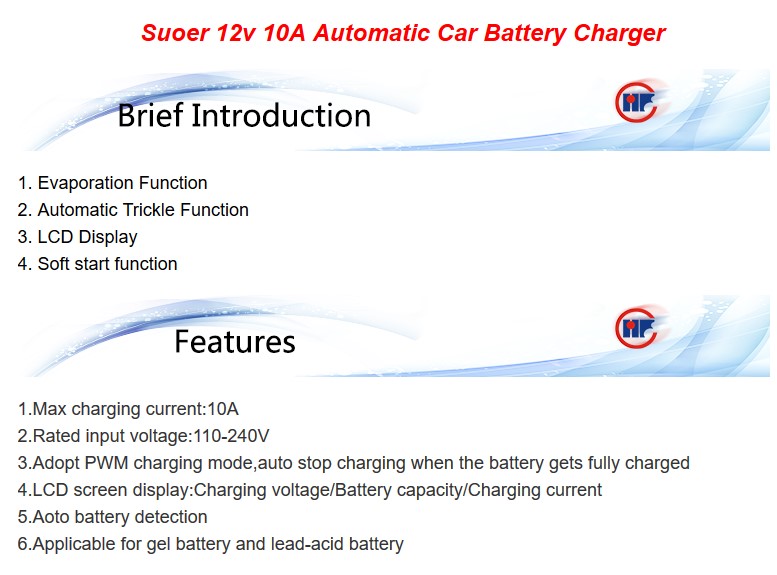 Suoer 12v 10A Automatic Car Battery Charger

Brief Introduction

1. Evaporation Function
2. Automatic Trickle Function
3. LCD Display
4. Soft start function

Features

1.Max charging current:10A
2.Rated input voltage:110-240V
3.Adopt PWM charging mode,auto stop charging when the battery gets fully charged
4.LCD screen display:Charging voltage/Battery capacity/Charging current
5.Aoto battery detection
6.Applicable for gel battery and lead-acid battery